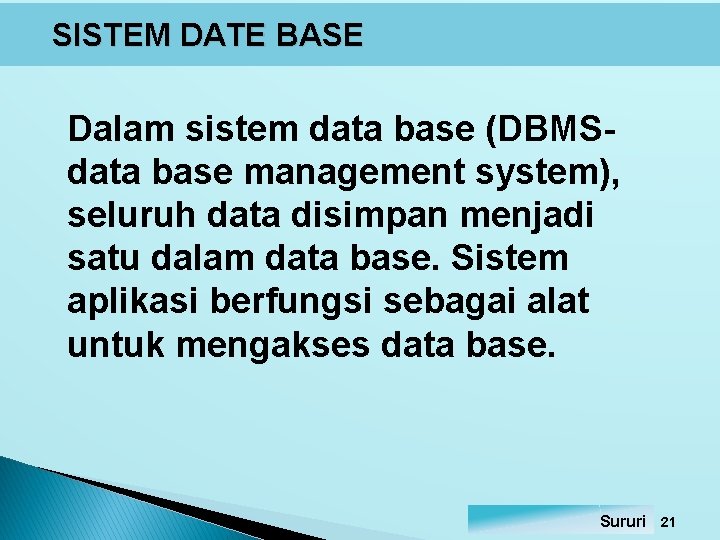 SISTEM DATE BASE

Dalam sistem data base (DBMS-data base management system), seluruh data disimpan menjadi satu dalam data base. Sistem aplikasi berfungsi sebagai alat untuk mengakses data base.

Sururi 21